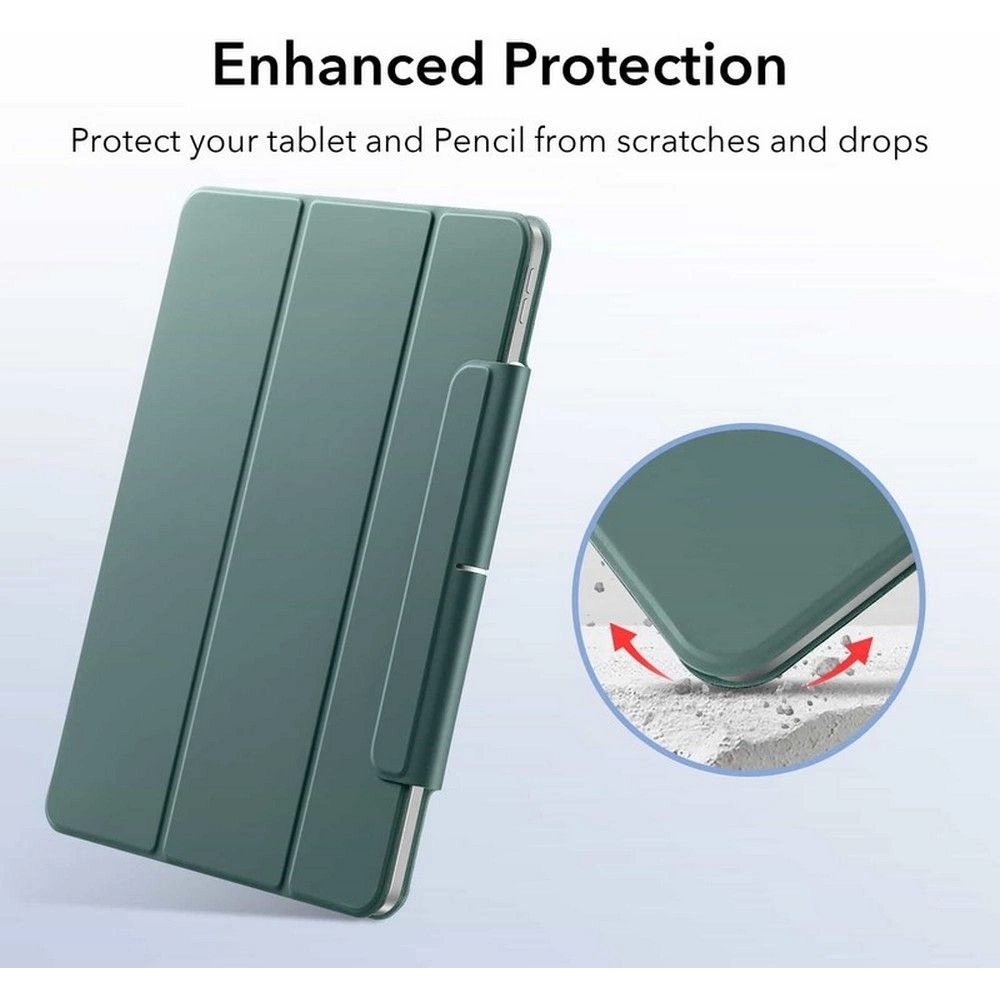 Enhanced Protection

Protect your tablet and Pencil from scratches and drops